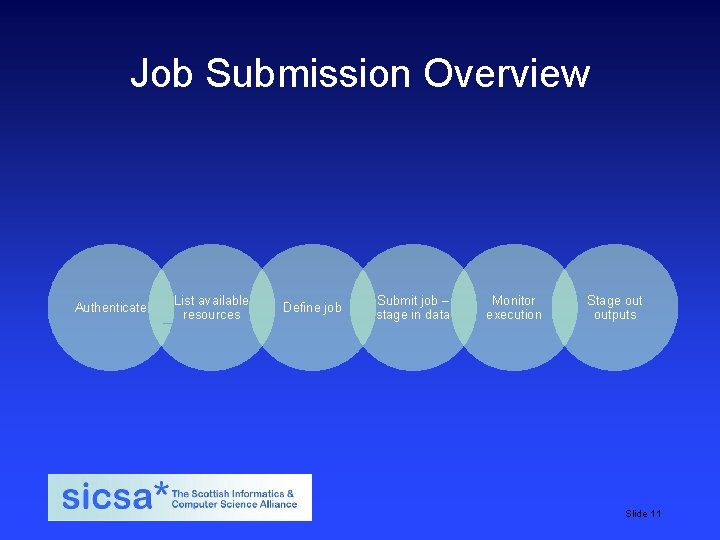 Job Submission Overview

Authenticate

List available resources

Define job

Submit job – stage in data

Monitor execution

Stage out outputs

sicsa* The Scottish Informatics & Computer Science Alliance

Slide 11